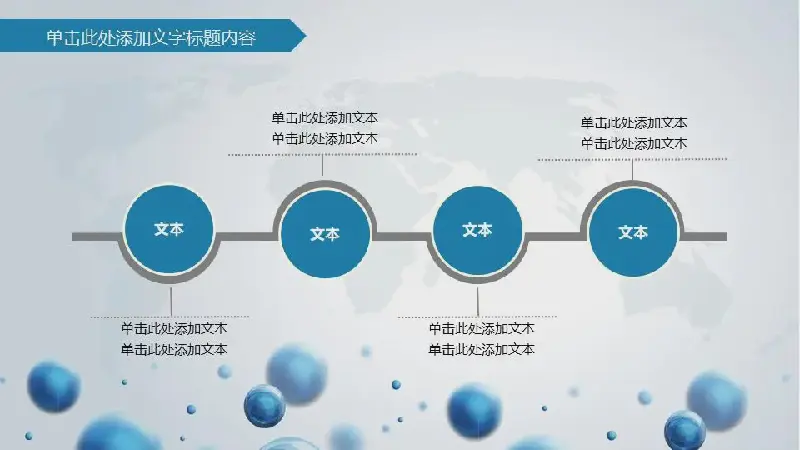 单击此处添加文字标题内容

单击此处添加文本
单击此处添加文本

单击此处添加文本
单击此处添加文本

文本

文本

文本

文本

单击此处添加文本
单击此处添加文本

单击此处添加文本
单击此处添加文本